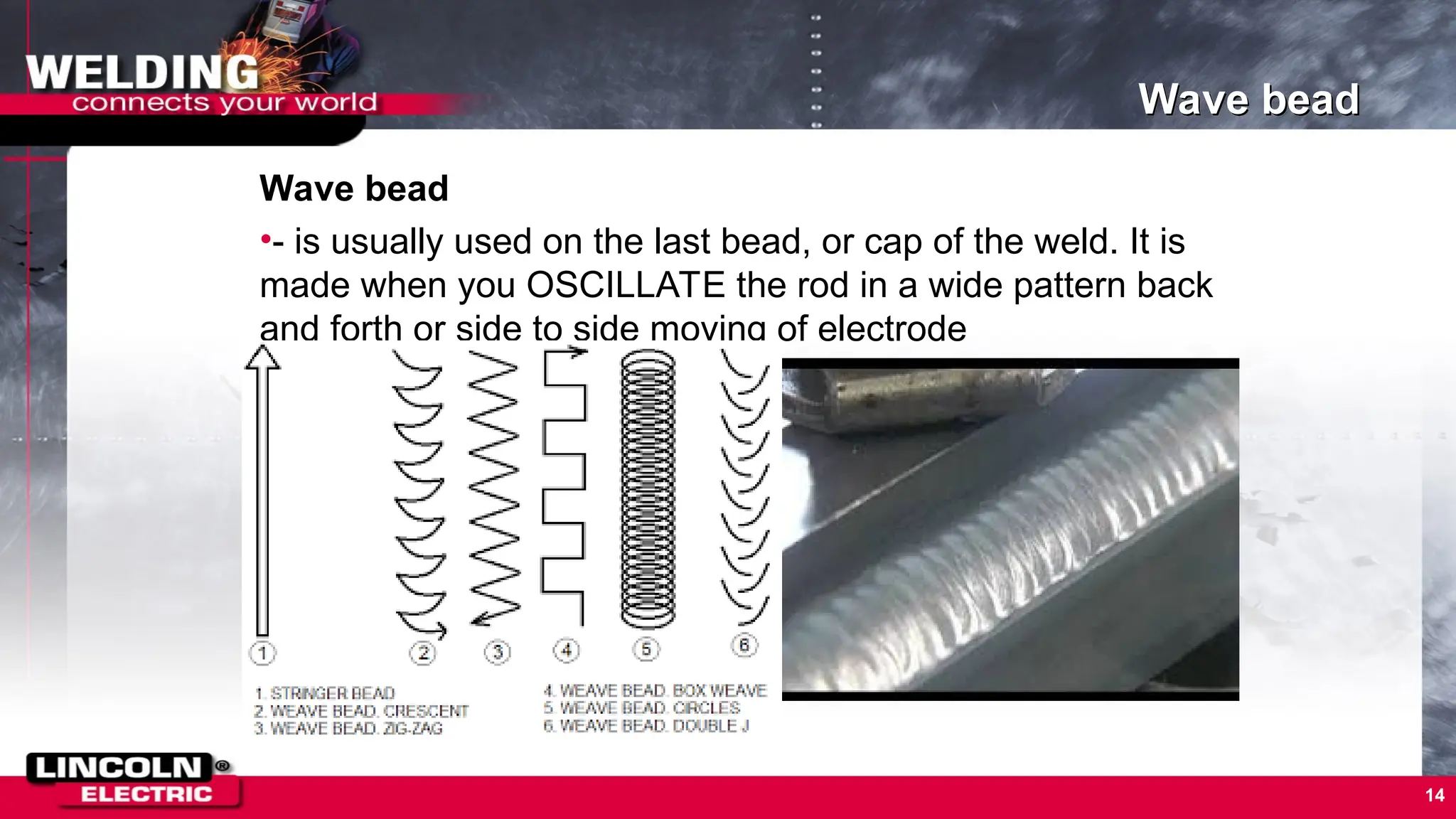 WELDING
connects your world

Wave bead

Wave bead

•- is usually used on the last bead, or cap of the weld. It is made when you OSCILLATE the rod in a wide pattern back and forth or side to side moving of electrode

1 2 3 4 5 6

1. STRINGER BEAD
2. WEAVE BEAD. CRESCENT
3. WEAVE BEAD. ZIG-ZAG

4. WEAVE BEAD. BOX WEAVE
5. WEAVE BEAD. CIRCLES
6. WEAVE BEAD. DOUBLE J

LINCOLN ®
ELECTRIC

14